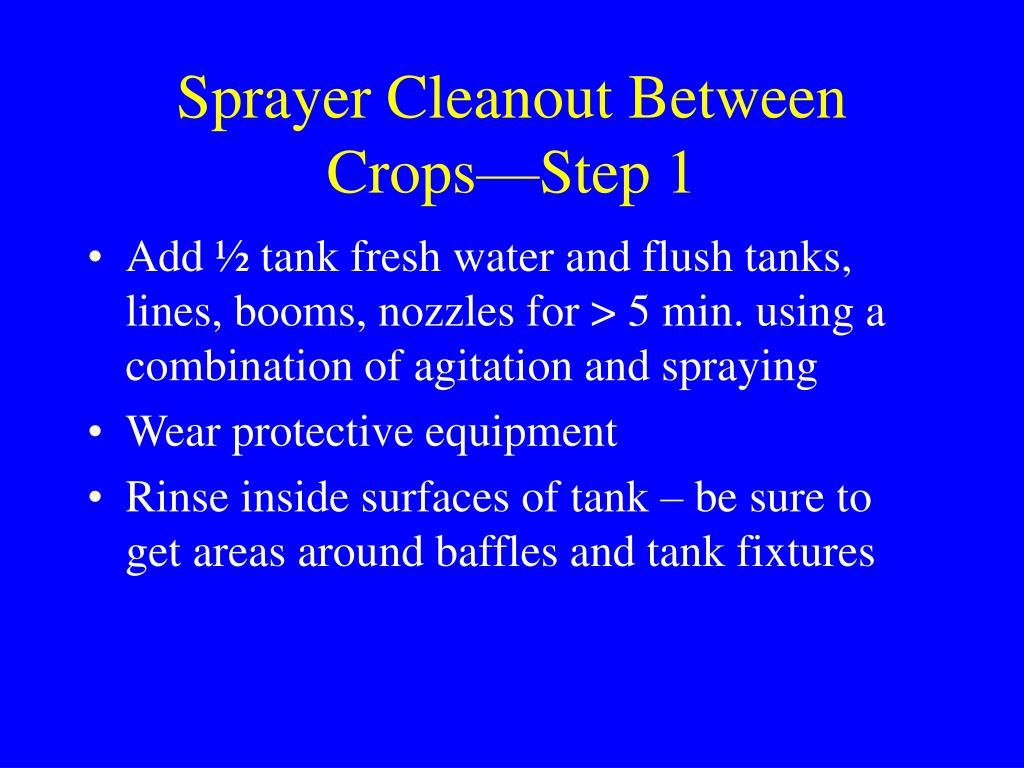 Sprayer Cleanout Between Crops—Step 1

• Add ½ tank fresh water and flush tanks, lines, booms, nozzles for > 5 min. using a combination of agitation and spraying
• Wear protective equipment
• Rinse inside surfaces of tank – be sure to get areas around baffles and tank fixtures